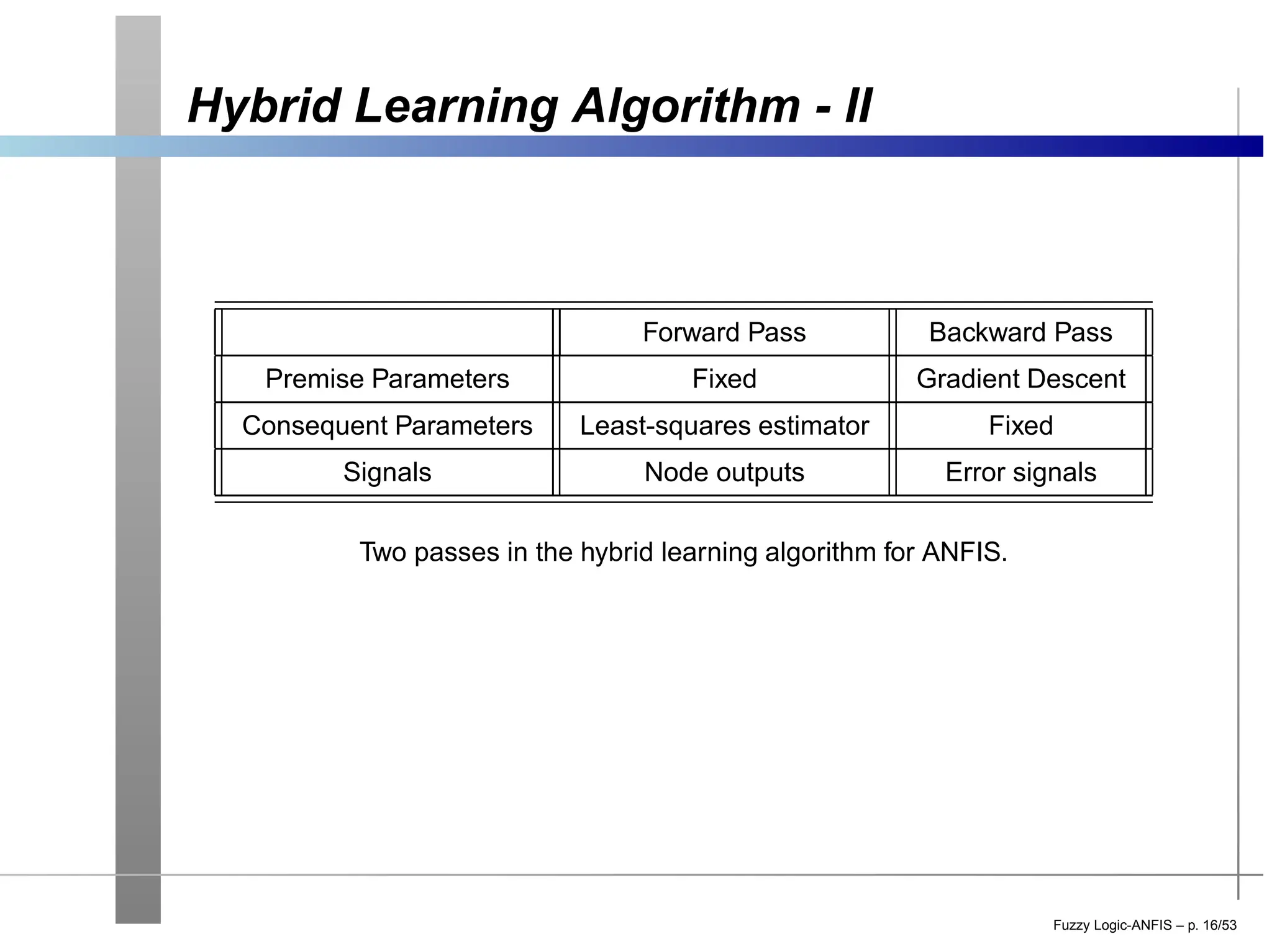 Hybrid Learning Algorithm - II

| | Forward Pass | Backward Pass |
|---|---|---|
| Premise Parameters | Fixed | Gradient Descent |
| Consequent Parameters | Least-squares estimator | Fixed |
| Signals | Node outputs | Error signals |

Two passes in the hybrid learning algorithm for ANFIS.

Fuzzy Logic-ANFIS – p. 16/53